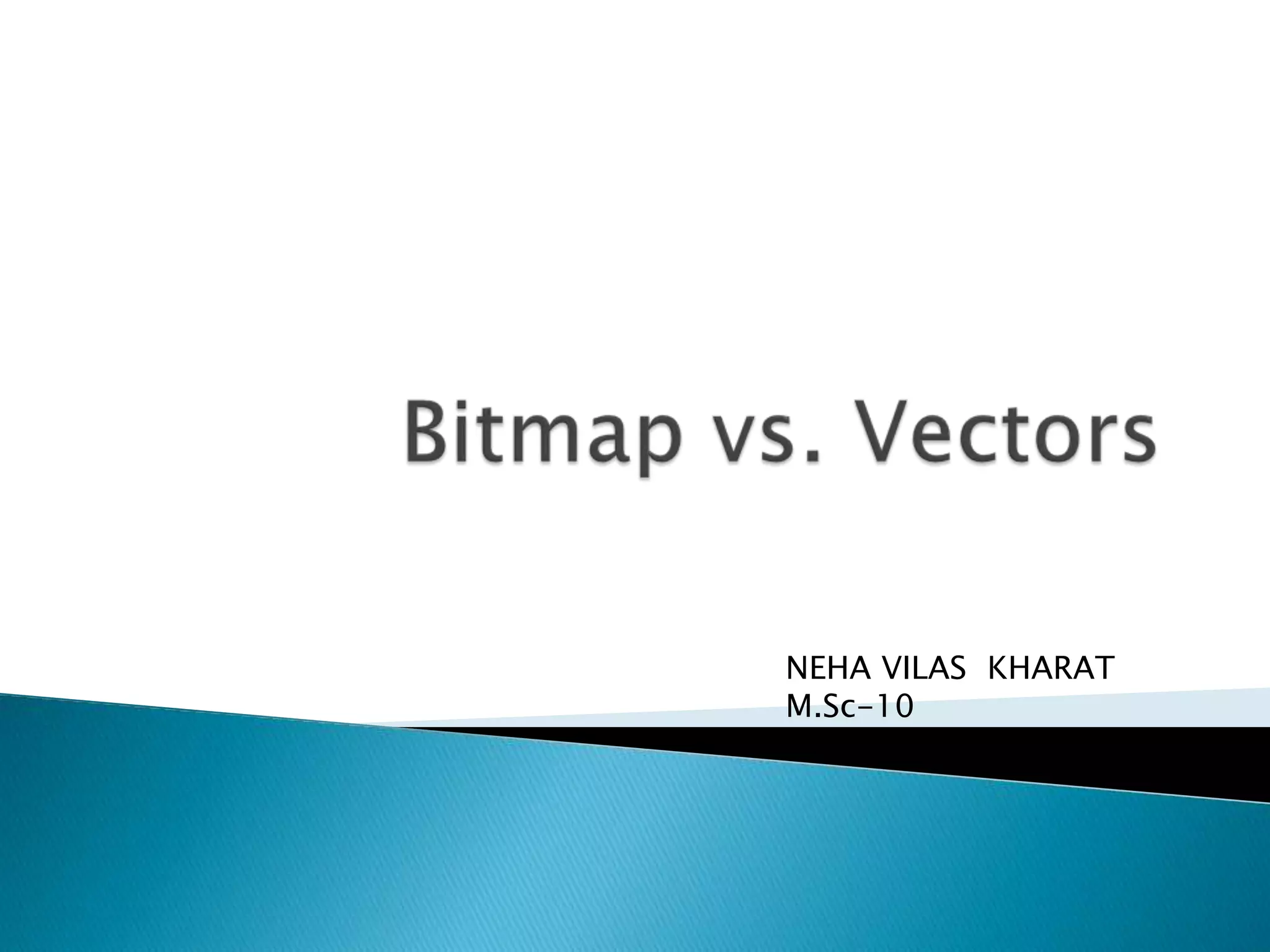 Bitmap vs. Vectors

NEHA VILAS KHARAT
M.Sc-10